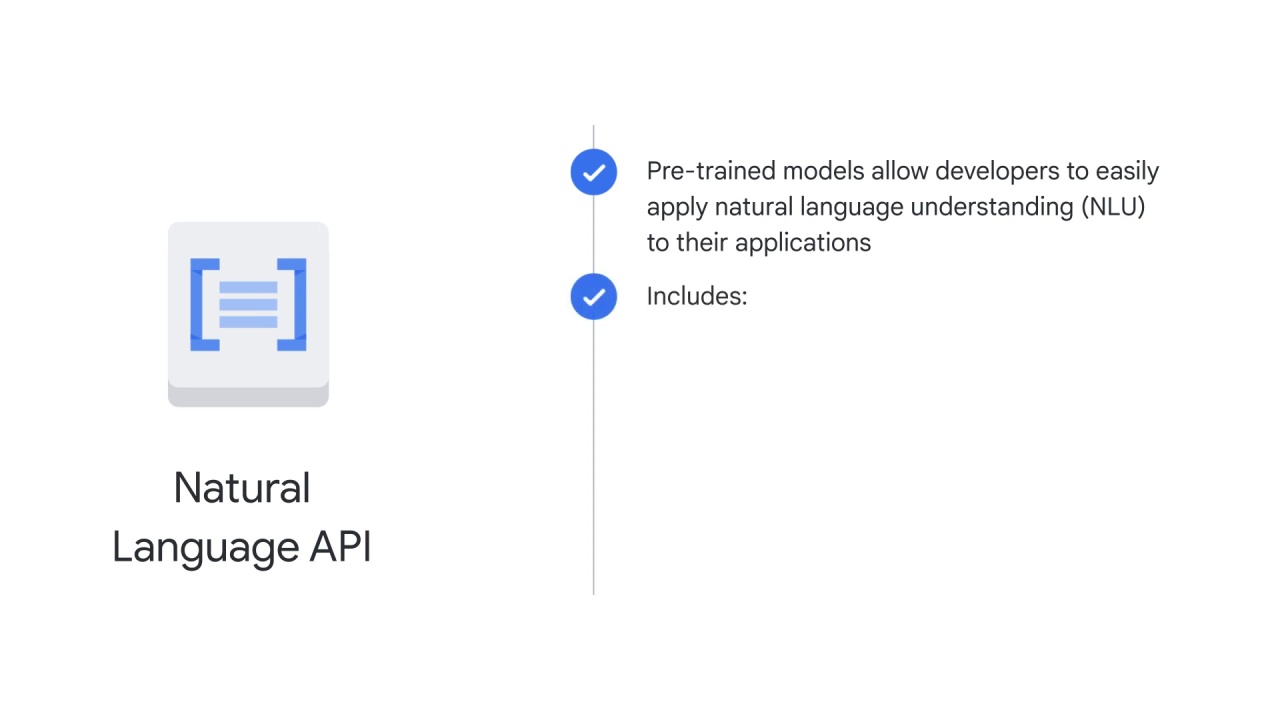 Natural Language API

Pre-trained models allow developers to easily apply natural language understanding (NLU) to their applications

Includes: